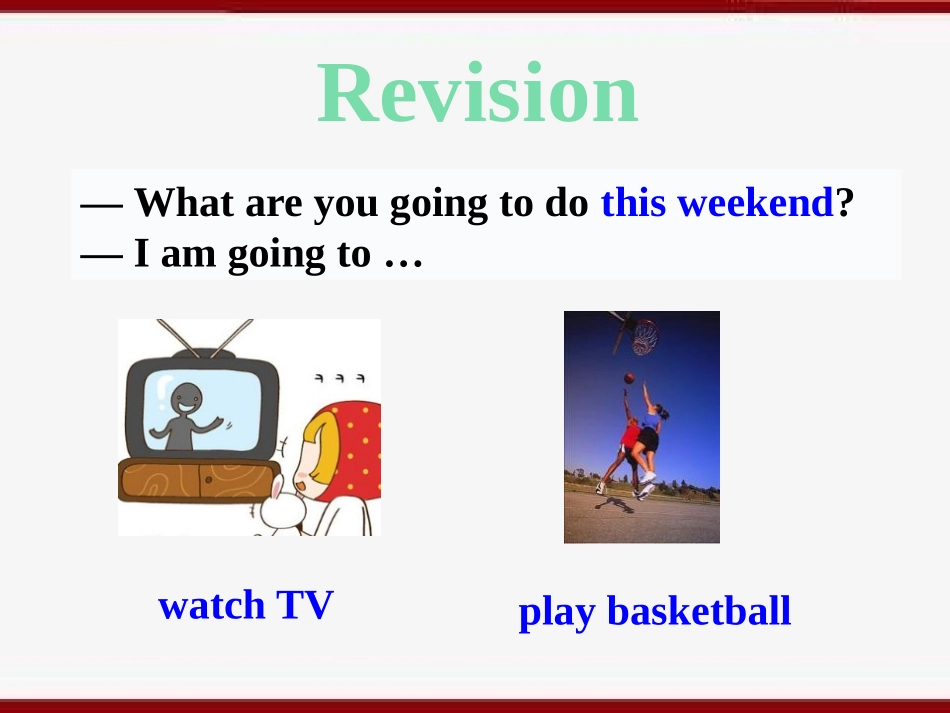 Revision

— What are you going to do this weekend?
— I am going to …

watch TV

play basketball